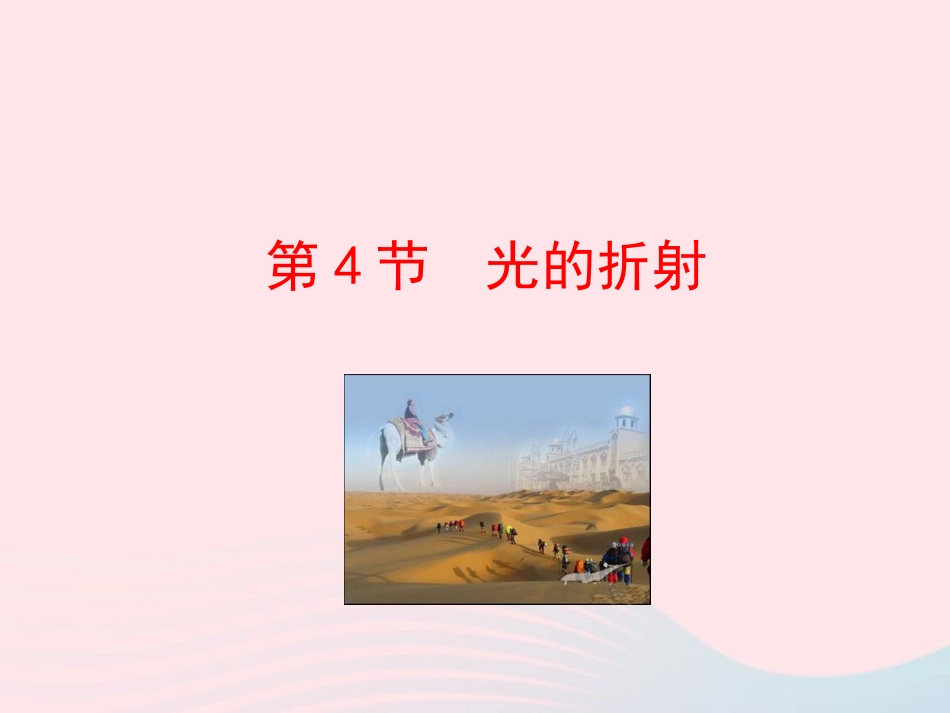 第 4 节　光的折射